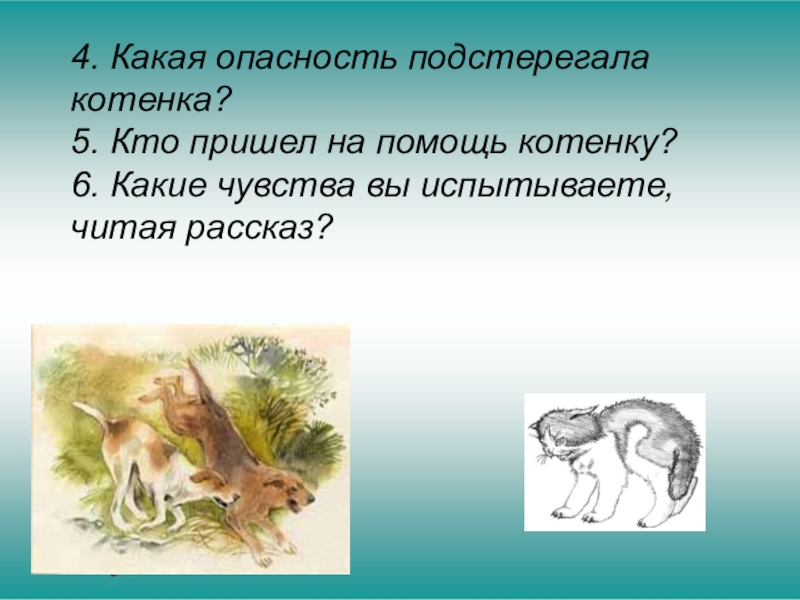 4. Какая опасность подстерегала котенка?
5. Кто пришел на помощь котенку?
6. Какие чувства вы испытываете, читая рассказ?